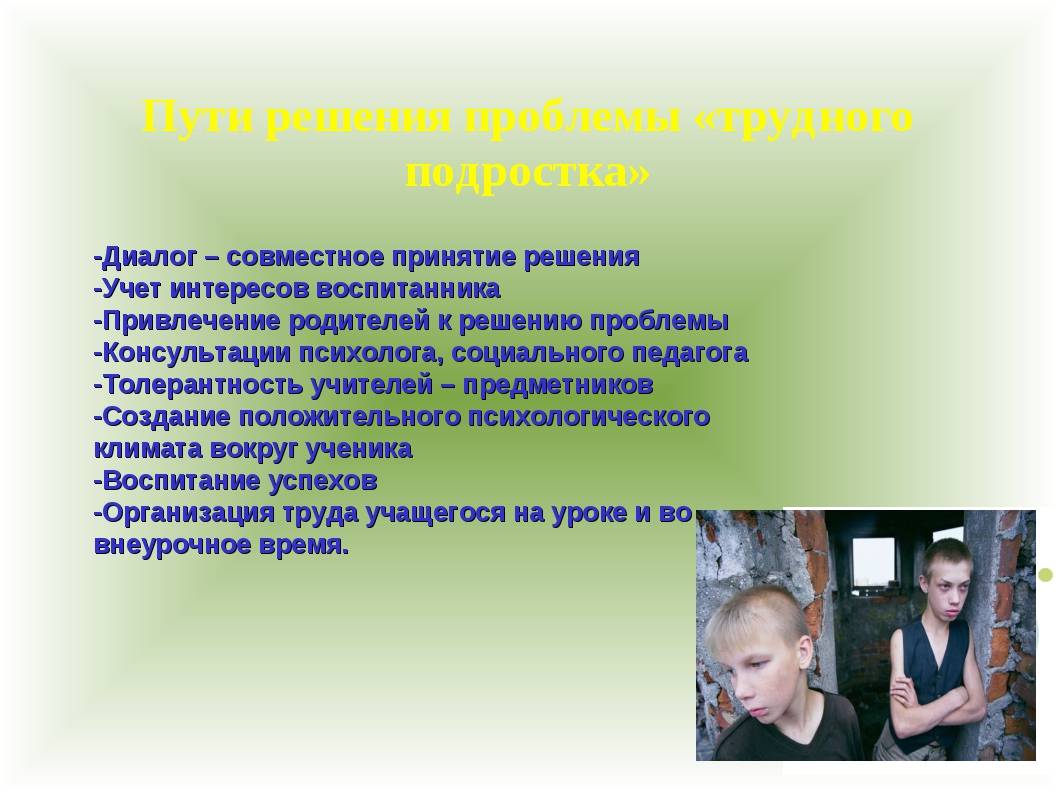 Пути решения проблемы «трудного подростка»

-Диалог – совместное принятие решения
-Учет интересов воспитанника
-Привлечение родителей к решению проблемы
-Консультации психолога, социального педагога
-Толерантность учителей – предметников
-Создание положительного психологического климата вокруг ученика
-Воспитание успехов
-Организация труда учащегося на уроке и во внеурочное время.